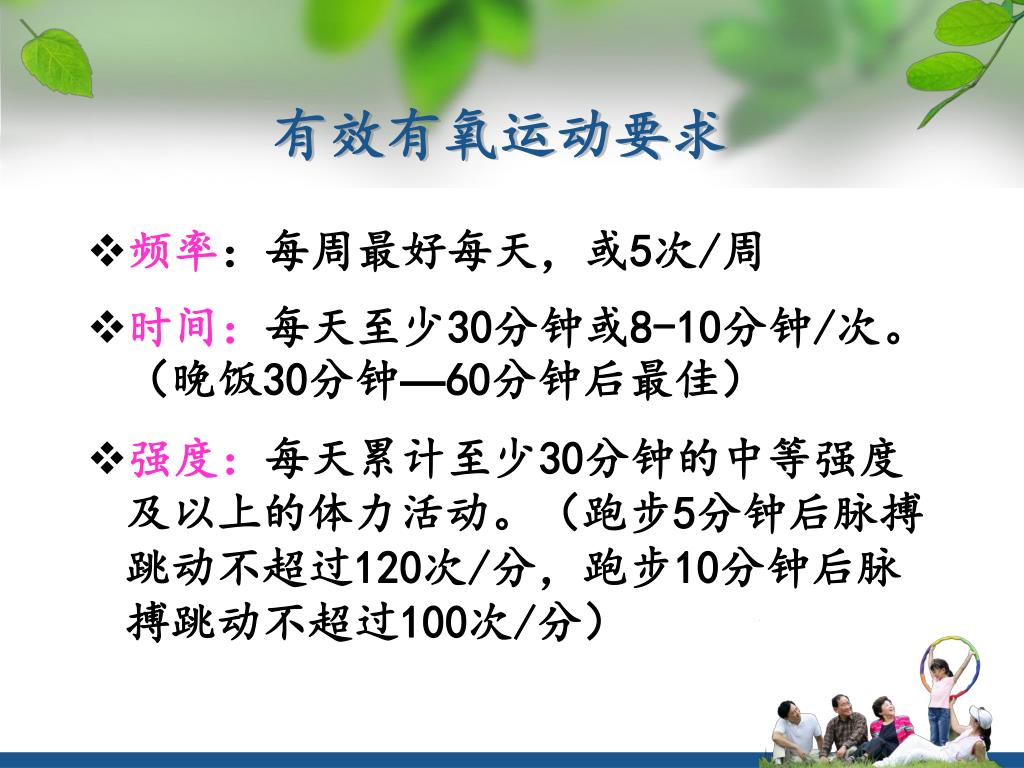 有效有氧运动要求

❖频率：每周最好每天，或5次/周

❖时间：每天至少30分钟或8-10分钟/次。（晚饭30分钟—60分钟后最佳）

❖强度：每天累计至少30分钟的中等强度及以上的体力活动。（跑步5分钟后脉搏跳动不超过120次/分，跑步10分钟后脉搏跳动不超过100次/分）